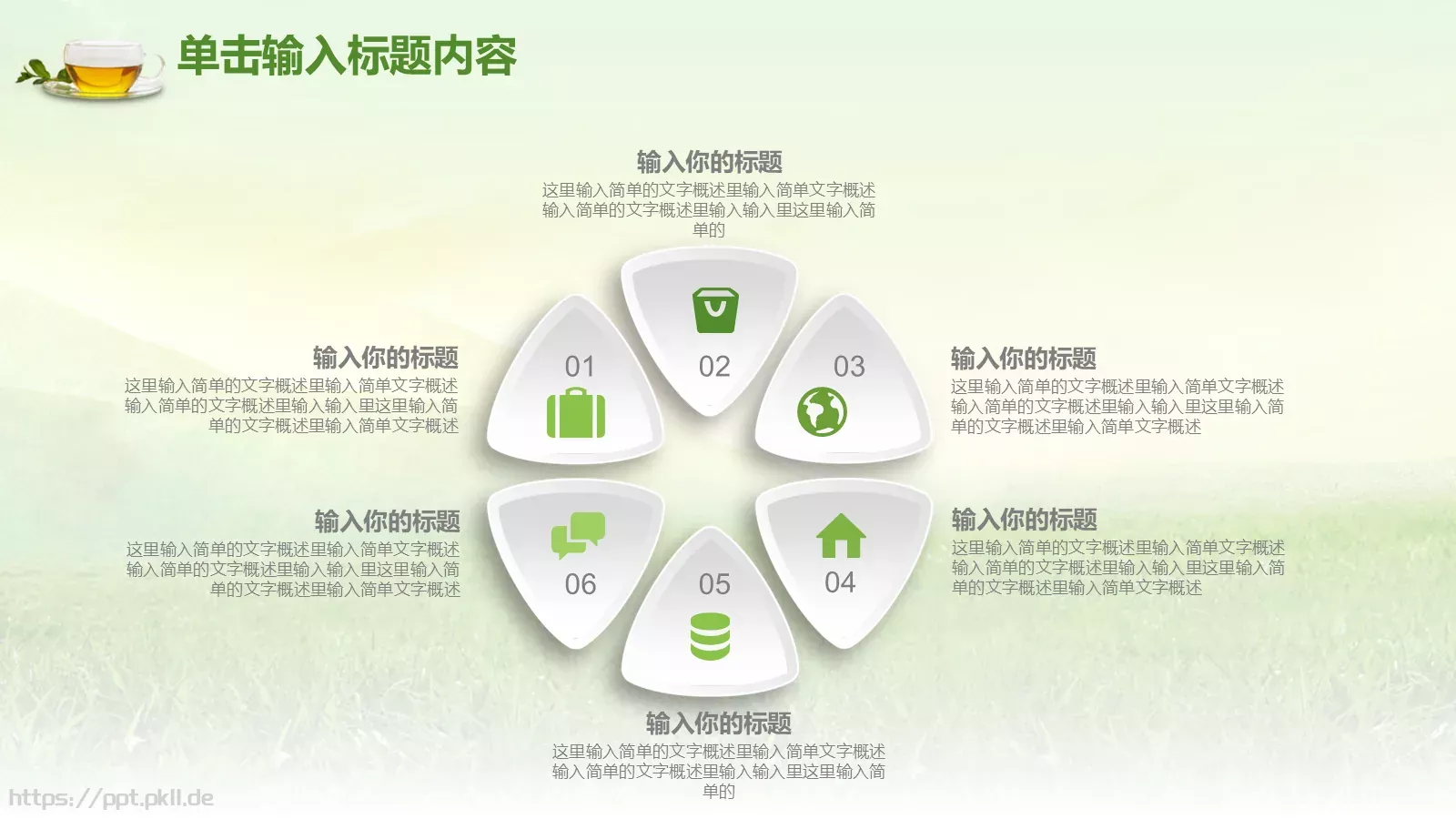 单击输入标题内容

输入你的标题
这里输入简单的文字概述里输入简单文字概述输入简单的文字概述里输入输入里这里输入简单的

输入你的标题
这里输入简单的文字概述里输入简单文字概述输入简单的文字概述里输入输入里这里输入简单的文字概述里输入简单文字概述

01

02

03

输入你的标题
这里输入简单的文字概述里输入简单文字概述输入简单的文字概述里输入输入里这里输入简单的文字概述里输入简单文字概述

输入你的标题
这里输入简单的文字概述里输入简单文字概述输入简单的文字概述里输入输入里这里输入简单的文字概述里输入简单文字概述

06

05

04

输入你的标题
这里输入简单的文字概述里输入简单文字概述输入简单的文字概述里输入输入里这里输入简单的文字概述里输入简单文字概述

输入你的标题
这里输入简单的文字概述里输入简单文字概述输入简单的文字概述里输入输入里这里输入简单的

https://ppt.pkll.de